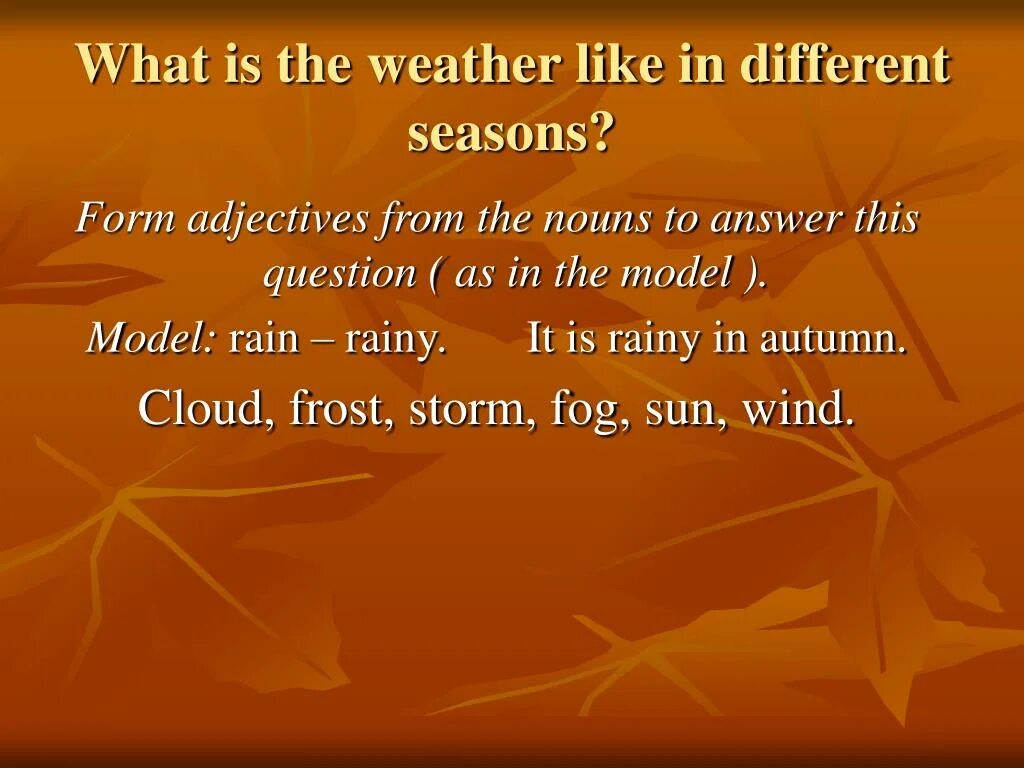 What is the weather like in different seasons?

Form adjectives from the nouns to answer this question ( as in the model ).

Model: rain – rainy. It is rainy in autumn.

Cloud, frost, storm, fog, sun, wind.